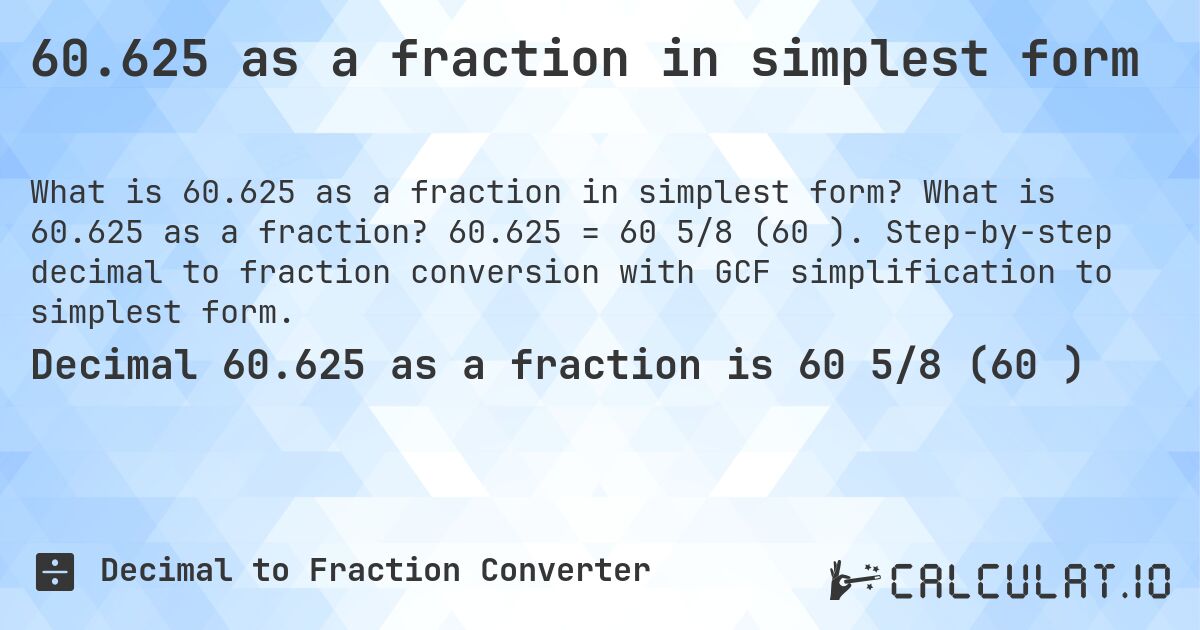 60.625 as a fraction in simplest form

What is 60.625 as a fraction in simplest form? What is 60.625 as a fraction? 60.625 = 60 5/8 (60 ). Step-by-step decimal to fraction conversion with GCF simplification to simplest form.

Decimal 60.625 as a fraction is 60 5/8 (60 )

Decimal to Fraction Converter

CALCULAT.IO